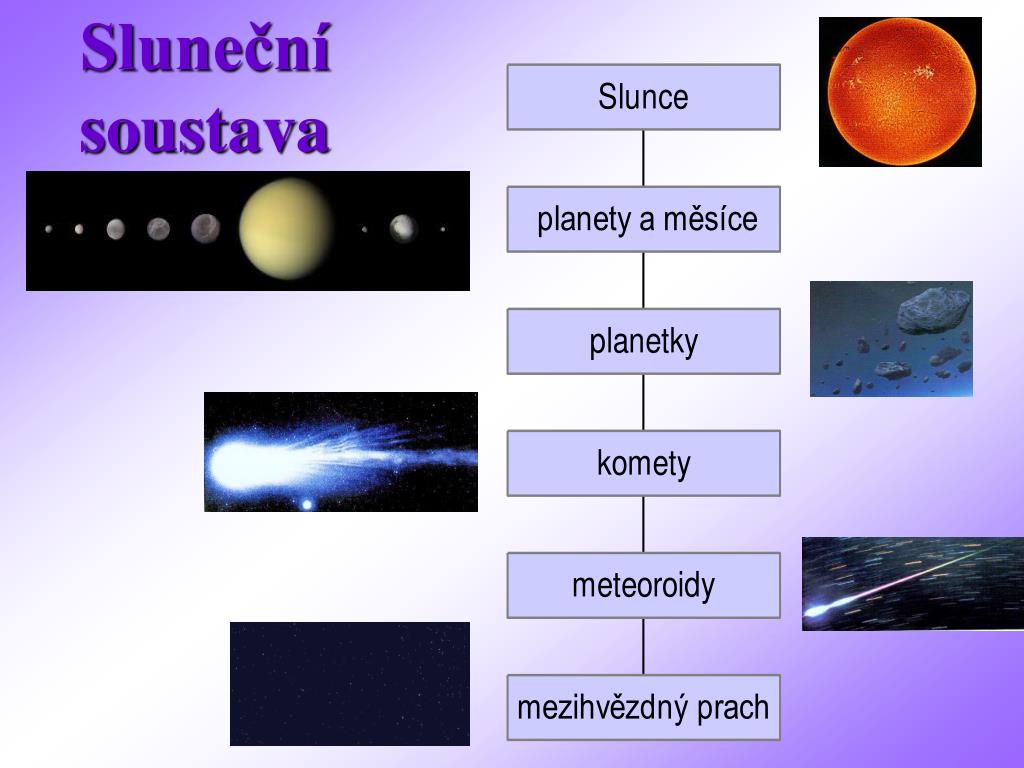 Sluneční soustava

Slunce

planety a měsíce

planetky

komety

meteoroidy

mezihvězdný prach